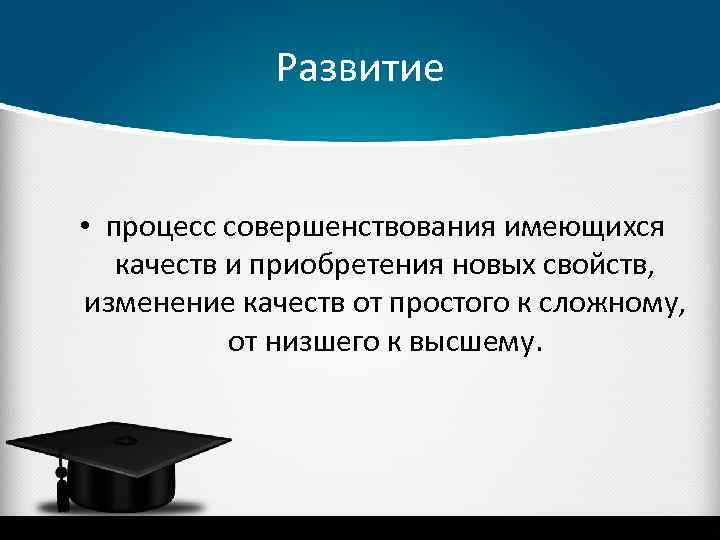 Развитие

• процесс совершенствования имеющихся качеств и приобретения новых свойств, изменение качеств от простого к сложному, от низшего к высшему.